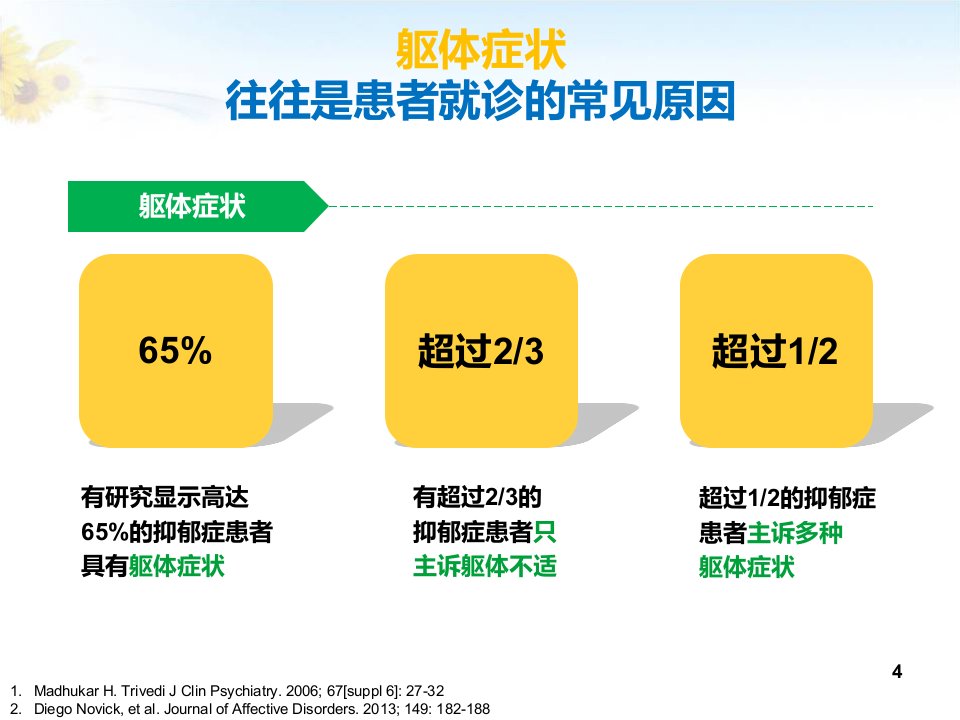 躯体症状
往往是患者就诊的常见原因

躯体症状

65%

超过2/3

超过1/2

有研究显示高达65%的抑郁症患者具有躯体症状

有超过2/3的抑郁症患者只主诉躯体不适

超过1/2的抑郁症患者主诉多种躯体症状

4

1. Madhukar H. Trivedi J Clin Psychiatry. 2006; 67[suppl 6]: 27-32
2. Diego Novick, et al. Journal of Affective Disorders. 2013; 149: 182-188